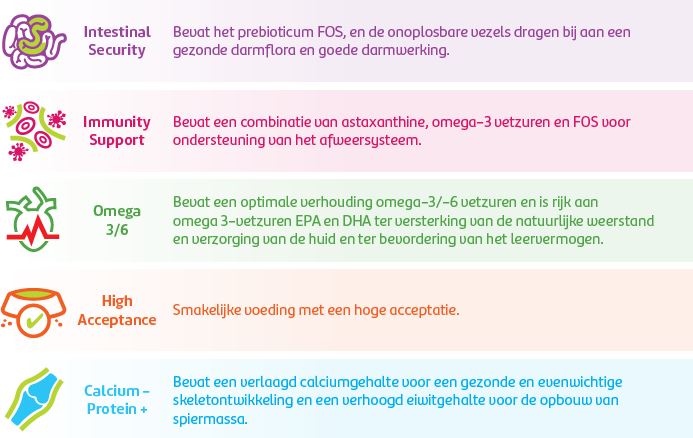 Intestinal Security

Bevat het prebioticum FOS, en de onoplosbare vezels dragen bij aan een gezonde darmflora en goede darmwerking.

Immunity Support

Bevat een combinatie van astaxanthine, omega-3 vetzuren en FOS voor ondersteuning van het afweersysteem.

Omega 3/6

Bevat een optimale verhouding omega-3/-6 vetzuren en is rijk aan omega 3-vetzuren EPA en DHA ter versterking van de natuurlijke weerstand en verzorging van de huid en ter bevordering van het leervermogen.

High Acceptance

Smakelijke voeding met een hoge acceptatie.

Calcium - Protein +

Bevat een verlaagd calciumgehalte voor een gezonde en evenwichtige skeletontwikkeling en een verhoogd eiwitgehalte voor de opbouw van spiermassa.